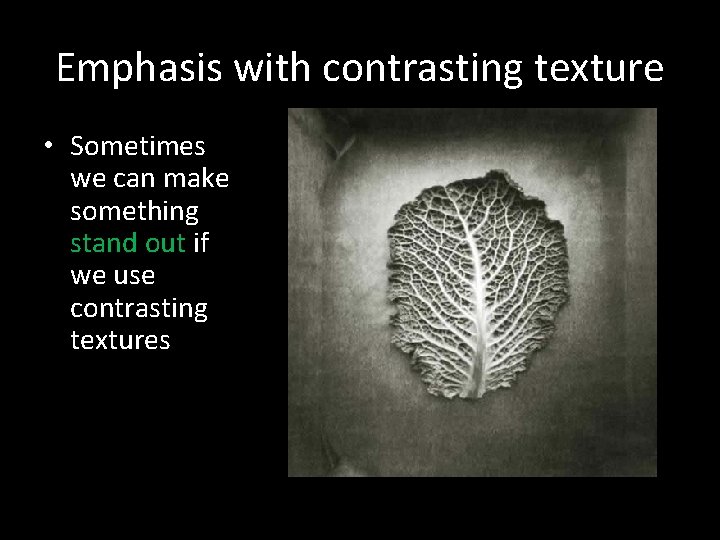 Emphasis with contrasting texture

• Sometimes we can make something stand out if we use contrasting textures